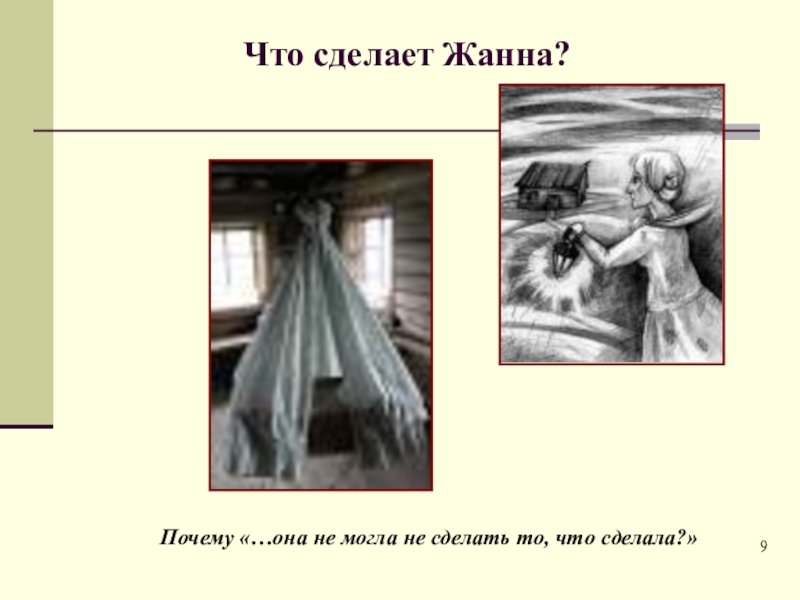 Что сделает Жанна?

Почему «…она не могла не сделать то, что сделала?»

9